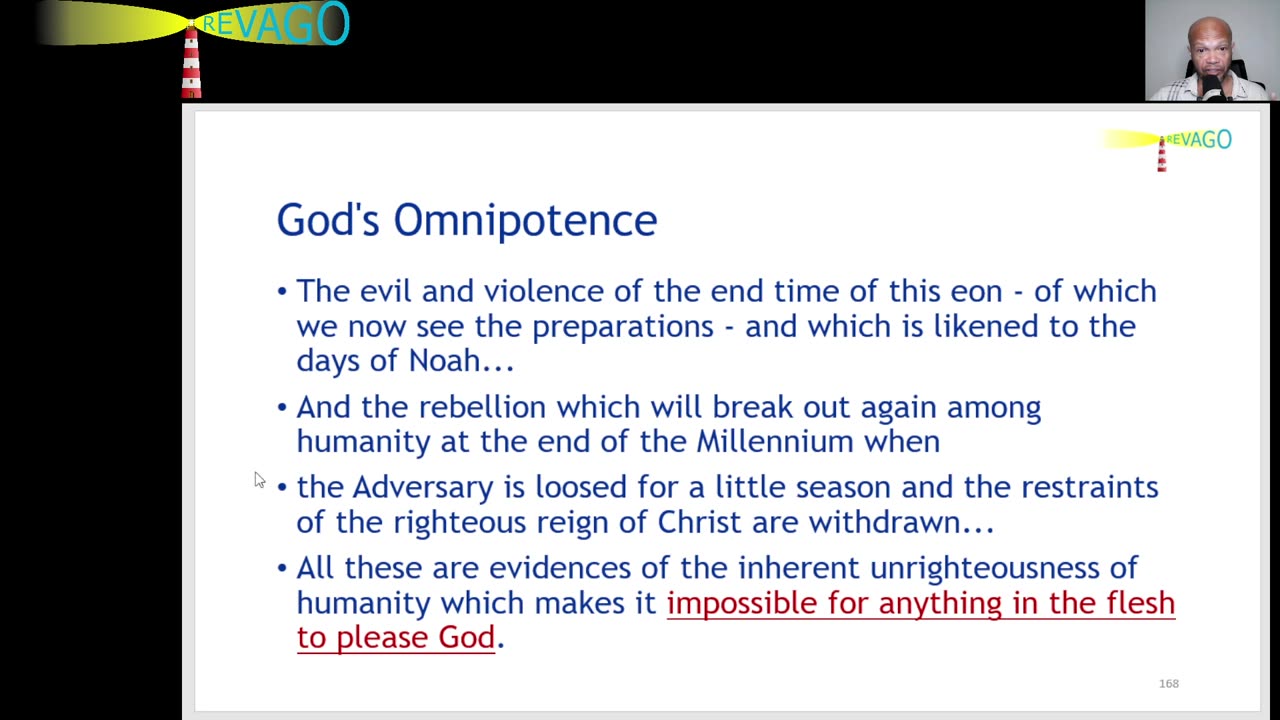 REVAGO

REVAGO

God's Omnipotence

• The evil and violence of the end time of this eon - of which we now see the preparations - and which is likened to the days of Noah...

• And the rebellion which will break out again among humanity at the end of the Millennium when

• the Adversary is loosed for a little season and the restraints of the righteous reign of Christ are withdrawn...

• All these are evidences of the inherent unrighteousness of humanity which makes it impossible for anything in the flesh to please God.

168